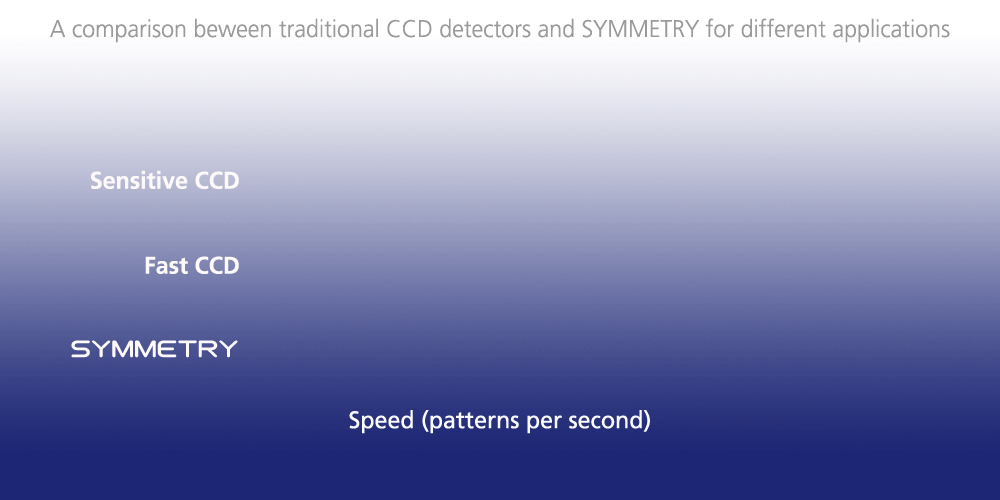 A comparison beween traditional CCD detectors and SYMMETRY for different applications

Sensitive CCD

Fast CCD

SYMMETRY

Speed (patterns per second)